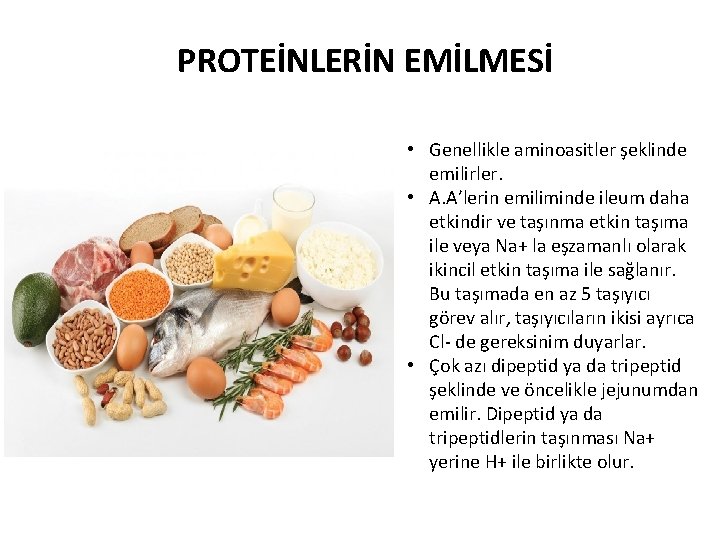 PROTEİNLERİN EMİLMESİ

• Genellikle aminoasitler şeklinde emilirler.
• A.A'lerin emiliminde ileum daha etkindir ve taşınma etkin taşıma ile veya Na+ la eşzamanlı olarak ikincil etkin taşıma ile sağlanır. Bu taşımada en az 5 taşıyıcı görev alır, taşıyıcıların ikisi ayrıca Cl- de gereksinim duyarlar.
• Çok azı dipeptid ya da tripeptid şeklinde ve öncelikle jejunumdan emilir. Dipeptid ya da tripeptidlerin taşınması Na+ yerine H+ ile birlikte olur.